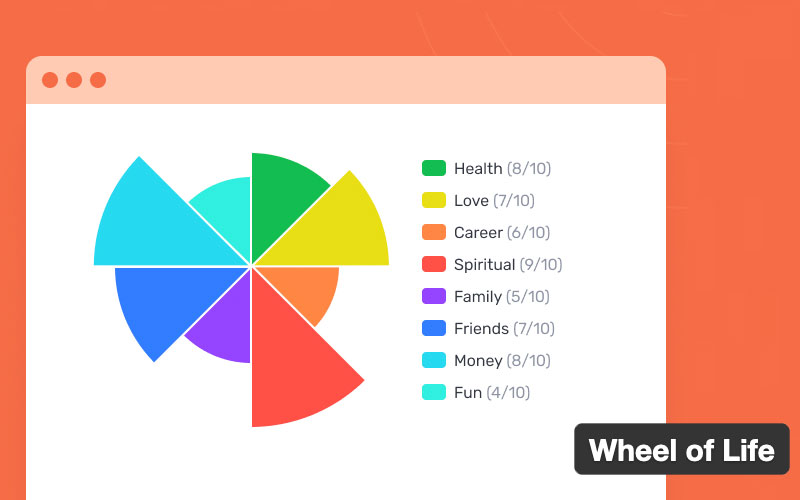 Health (8/10)
Love (7/10)
Career (6/10)
Spiritual (9/10)
Family (5/10)
Friends (7/10)
Money (8/10)
Fun (4/10)

Wheel of Life